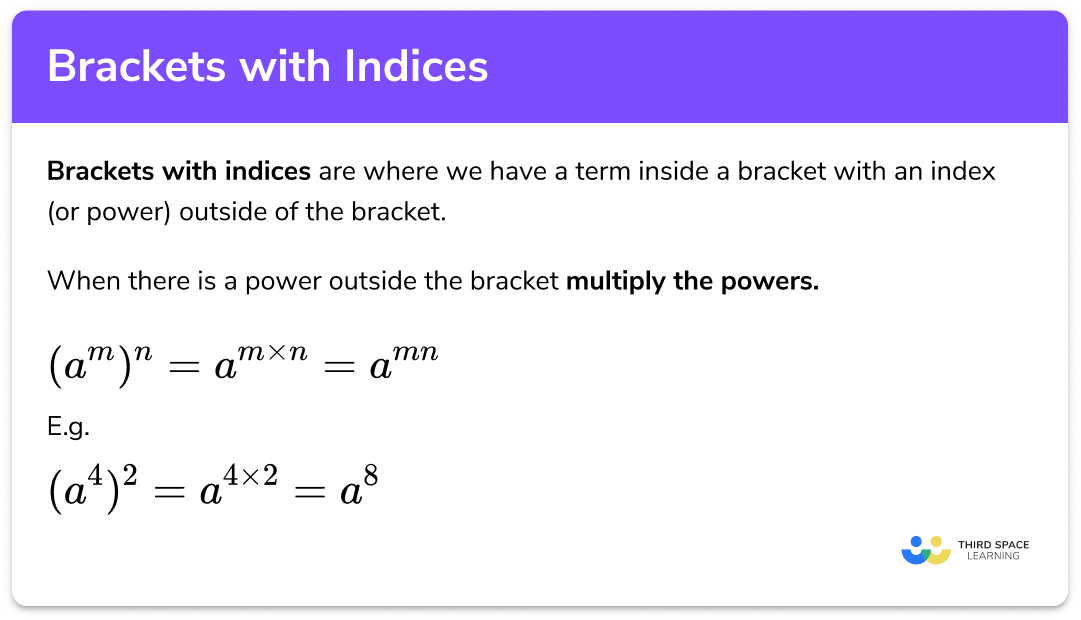 Brackets with Indices

Brackets with indices are where we have a term inside a bracket with an index (or power) outside of the bracket.

When there is a power outside the bracket multiply the powers.

$(a^m)^n = a^{m \times n} = a^{mn}$

E.g.

$(a^4)^2 = a^{4 \times 2} = a^8$

THIRD SPACE LEARNING